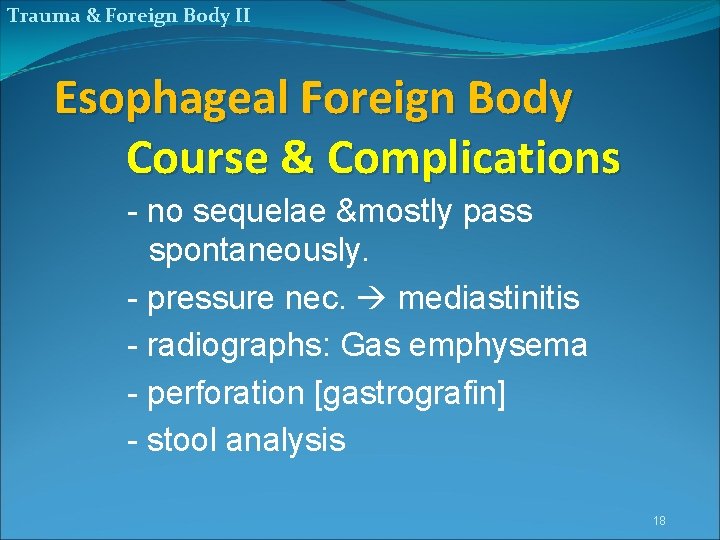 Trauma & Foreign Body II

Esophageal Foreign Body

Course & Complications

- no sequelae &mostly pass spontaneously.

- pressure nec. → mediastinitis

- radiographs: Gas emphysema

- perforation [gastrografin]

- stool analysis

18